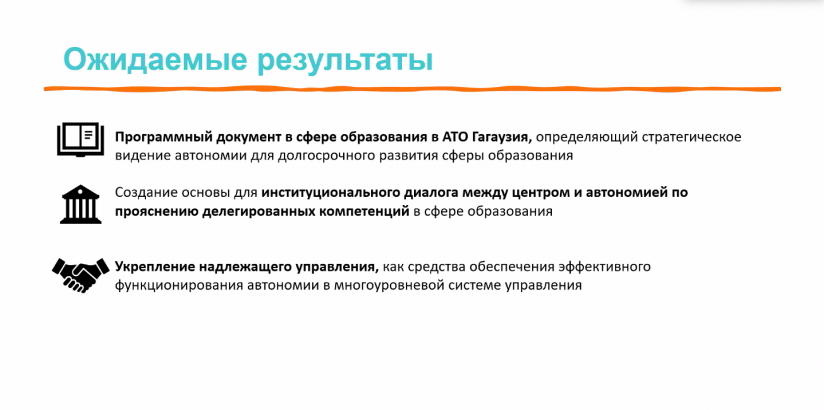 Ожидаемые результаты

Программный документ в сфере образования в АТО Гагаузия, определяющий стратегическое видение автономии для долгосрочного развития сферы образования

Создание основы для институционального диалога между центром и автономией по прояснению делегированных компетенций в сфере образования

Укрепление надлежащего управления, как средства обеспечения эффективного функционирования автономии в многоуровневой системе управления